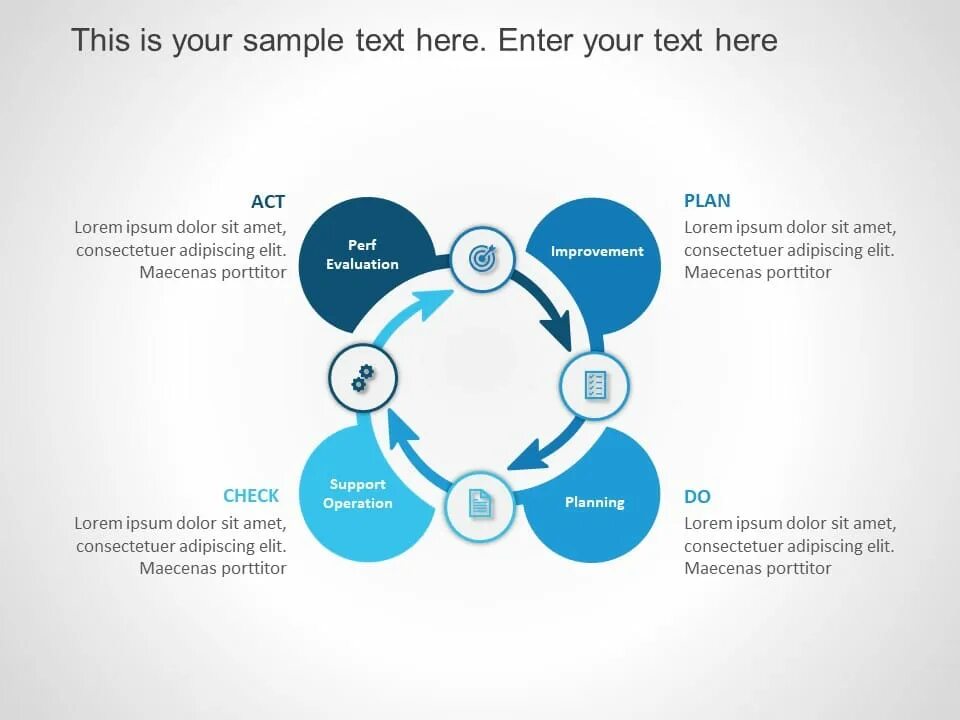 This is your sample text here. Enter your text here

ACT
Lorem ipsum dolor sit amet, consectetuer adipiscing elit. Maecenas porttitor

Perf Evaluation

Improvement

PLAN
Lorem ipsum dolor sit amet, consectetuer adipiscing elit. Maecenas porttitor

CHECK
Lorem ipsum dolor sit amet, consectetuer adipiscing elit. Maecenas porttitor

Support Operation

Planning

DO
Lorem ipsum dolor sit amet, consectetuer adipiscing elit. Maecenas porttitor